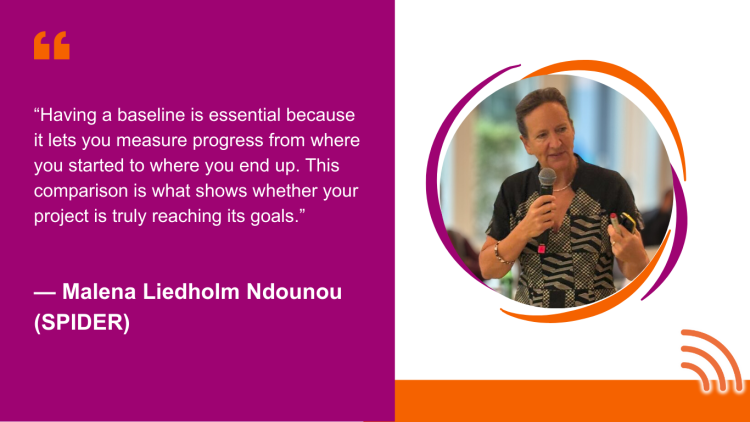 “

“Having a baseline is essential because it lets you measure progress from where you started to where you end up. This comparison is what shows whether your project is truly reaching its goals.”

— Malena Liedholm Ndounou (SPIDER)